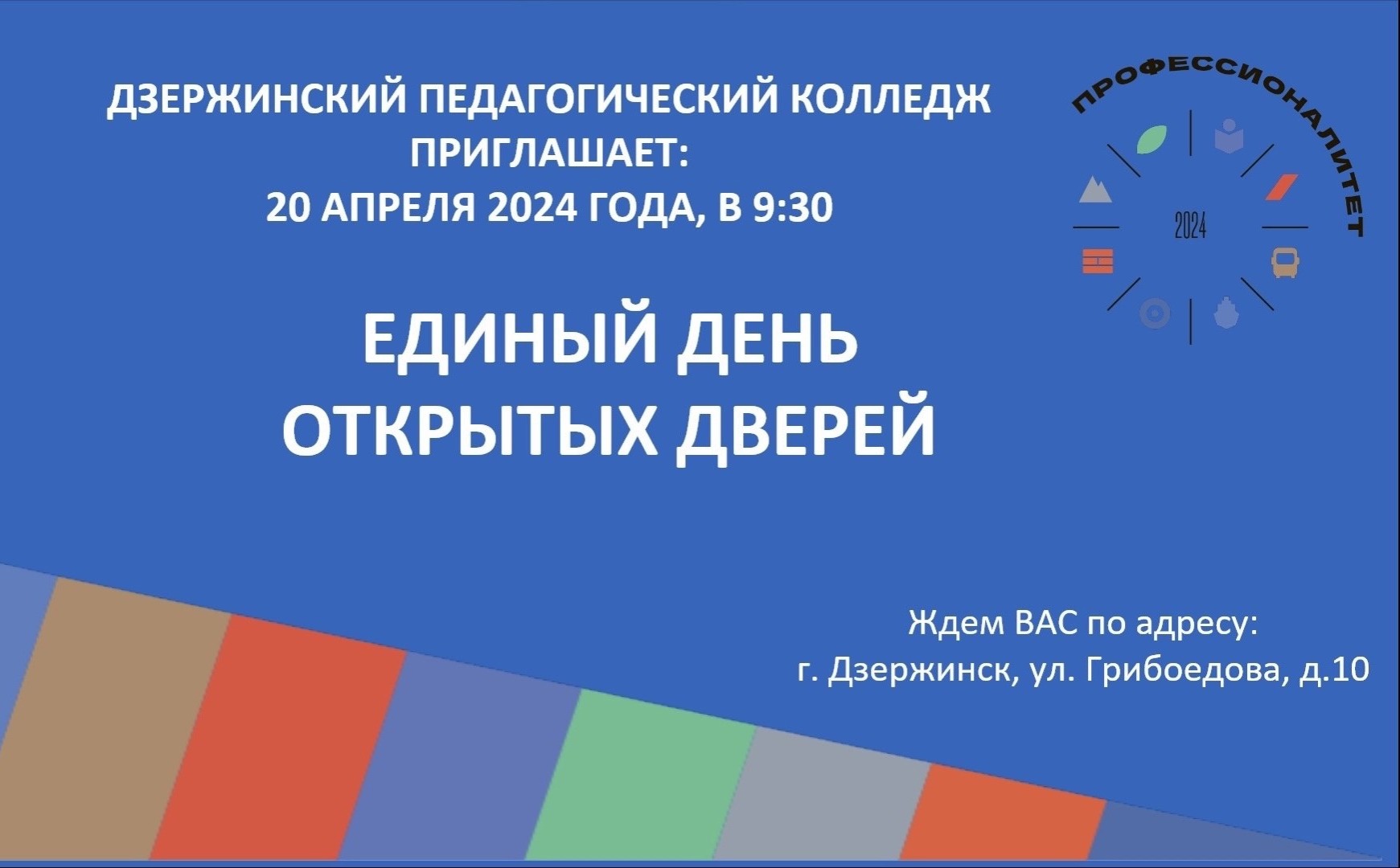 ДЗЕРЖИНСКИЙ ПЕДАГОГИЧЕСКИЙ КОЛЛЕДЖ ПРИГЛАШАЕТ:
20 АПРЕЛЯ 2024 ГОДА, В 9:30

ПРОФЕССИОНАЛИТЕТ
2024

ЕДИНЫЙ ДЕНЬ ОТКРЫТЫХ ДВЕРЕЙ

Ждем ВАС по адресу:
г. Дзержинск, ул. Грибоедова, д.10